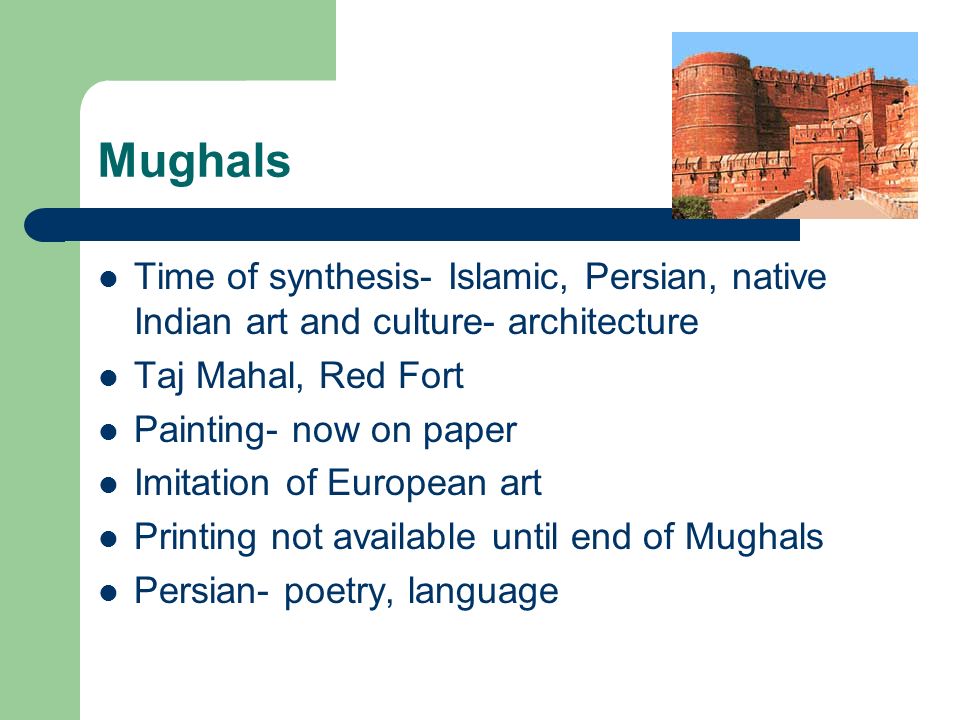 Mughals

- Time of synthesis- Islamic, Persian, native Indian art and culture- architecture
- Taj Mahal, Red Fort
- Painting- now on paper
- Imitation of European art
- Printing not available until end of Mughals
- Persian- poetry, language